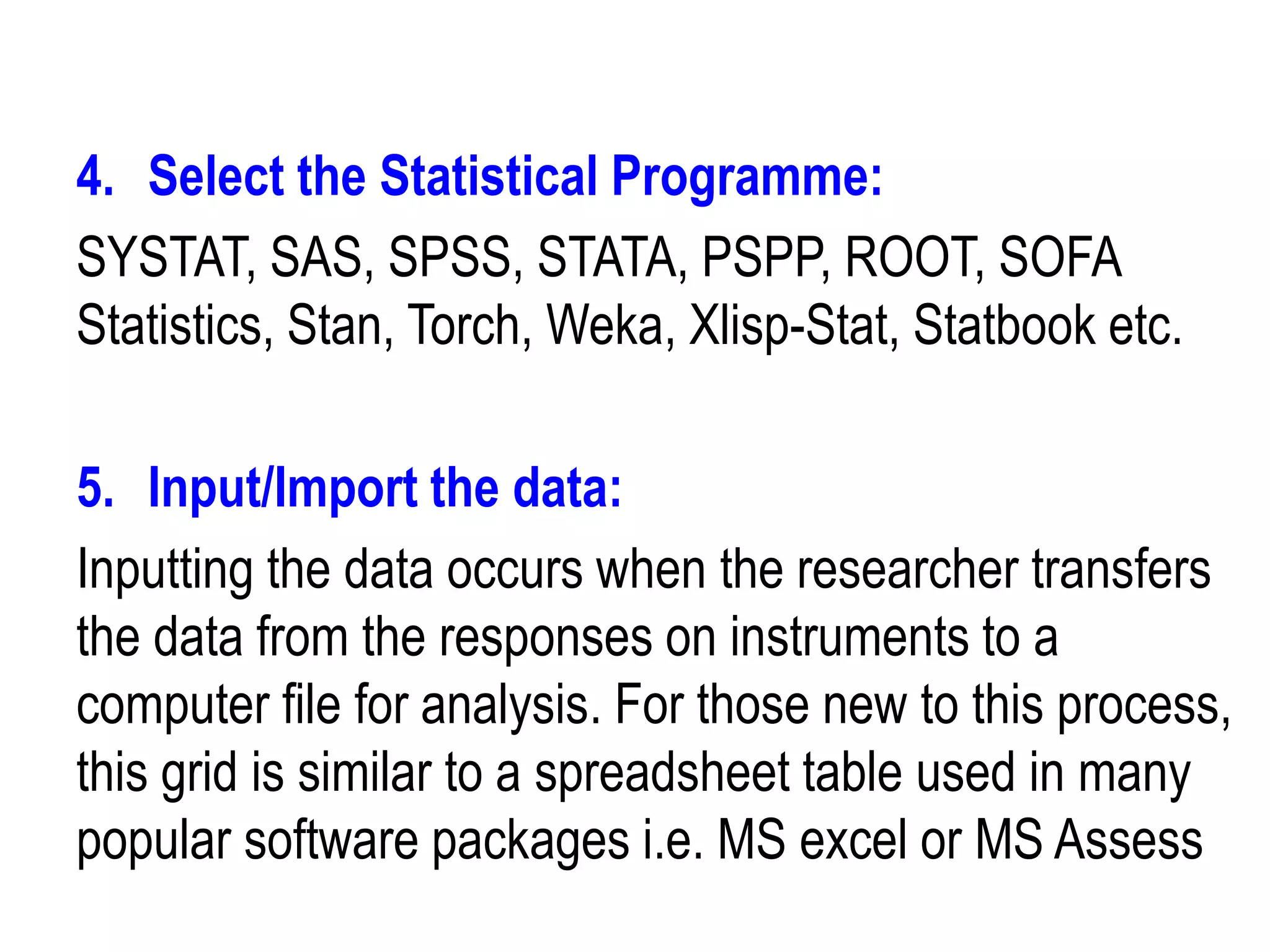 4. Select the Statistical Programme:

SYSTAT, SAS, SPSS, STATA, PSPP, ROOT, SOFA Statistics, Stan, Torch, Weka, Xlisp-Stat, Statbook etc.

5. Input/Import the data:

Inputting the data occurs when the researcher transfers the data from the responses on instruments to a computer file for analysis. For those new to this process, this grid is similar to a spreadsheet table used in many popular software packages i.e. MS excel or MS Assess